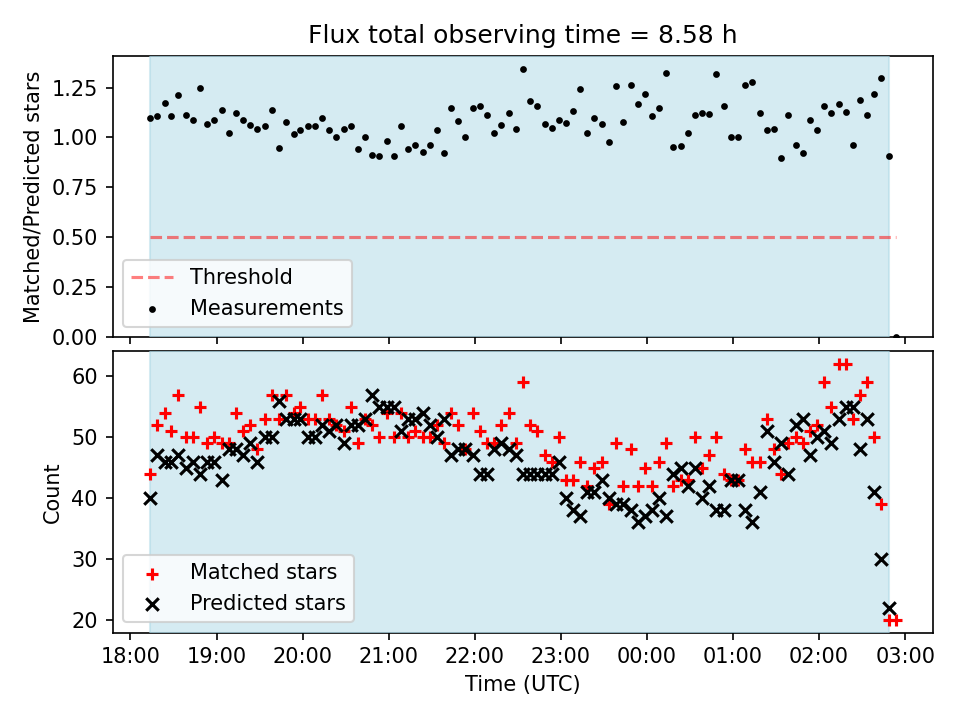 Flux total observing time = 8.58 h

Matched/Predicted stars

1.25
1.00
0.75
0.50
0.25
0.00

Threshold
Measurements

Count

60
50
40
30
20

Matched stars
Predicted stars

18:00 19:00 20:00 21:00 22:00 23:00 00:00 01:00 02:00 03:00

Time (UTC)